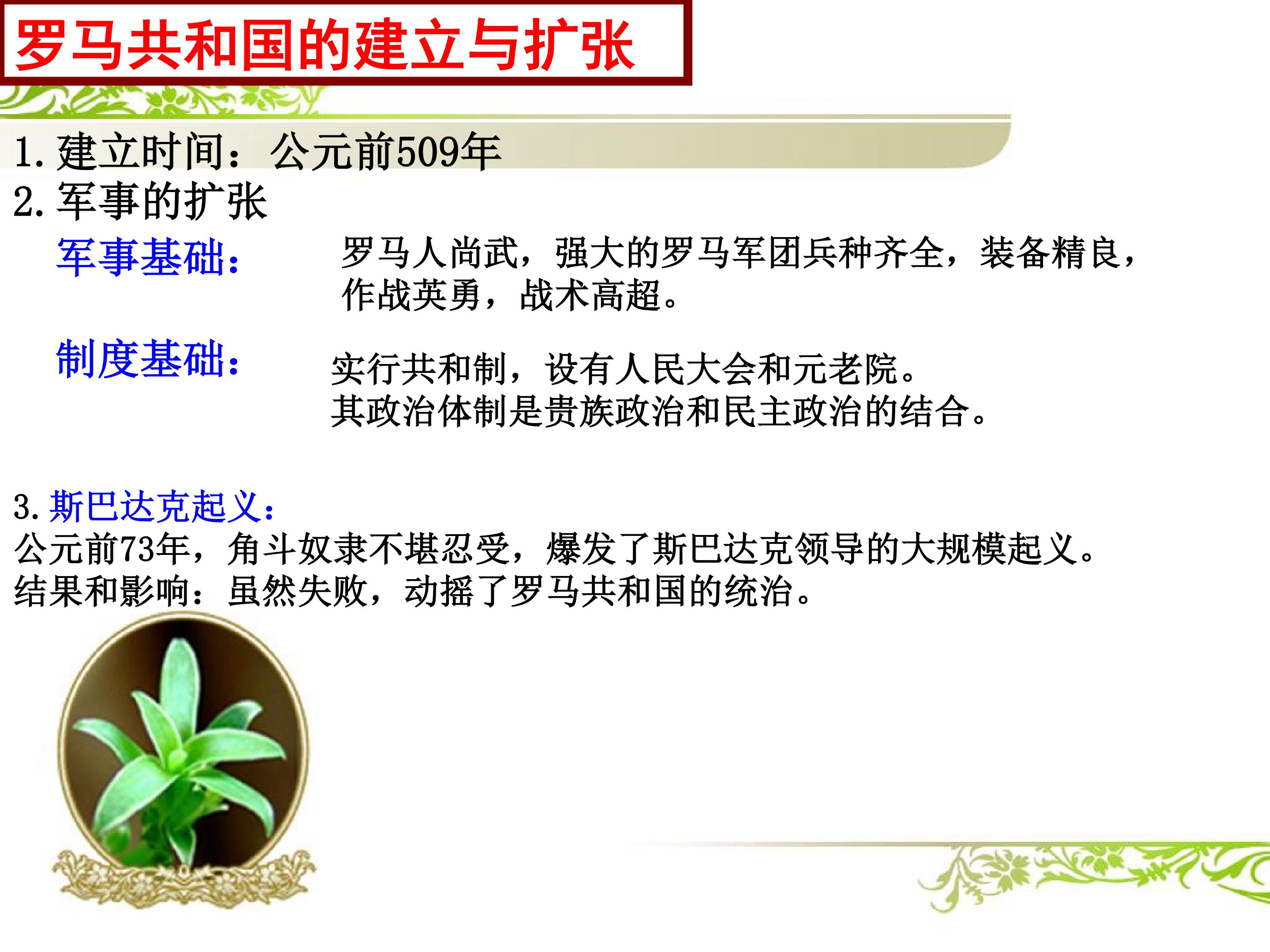 罗马共和国的建立与扩张

1.建立时间：公元前509年

2.军事的扩张

军事基础：

罗马人尚武，强大的罗马军团兵种齐全，装备精良，作战英勇，战术高超。

制度基础：

实行共和制，设有人民大会和元老院。
其政治体制是贵族政治和民主政治的结合。

3.斯巴达克起义：

公元前73年，角斗奴隶不堪忍受，爆发了斯巴达克领导的大规模起义。
结果和影响：虽然失败，动摇了罗马共和国的统治。